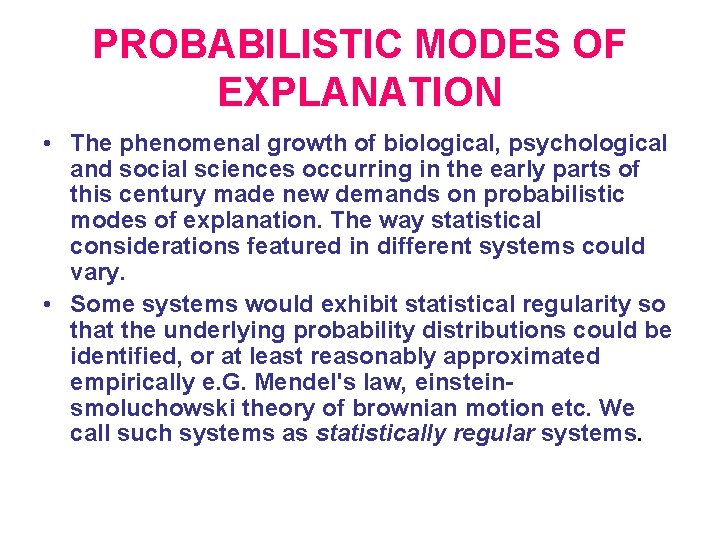 PROBABILISTIC MODES OF EXPLANATION

• The phenomenal growth of biological, psychological and social sciences occurring in the early parts of this century made new demands on probabilistic modes of explanation. The way statistical considerations featured in different systems could vary.

• Some systems would exhibit statistical regularity so that the underlying probability distributions could be identified, or at least reasonably approximated empirically e.G. Mendel's law, einstein-smoluchowski theory of brownian motion etc. We call such systems as statistically regular systems.